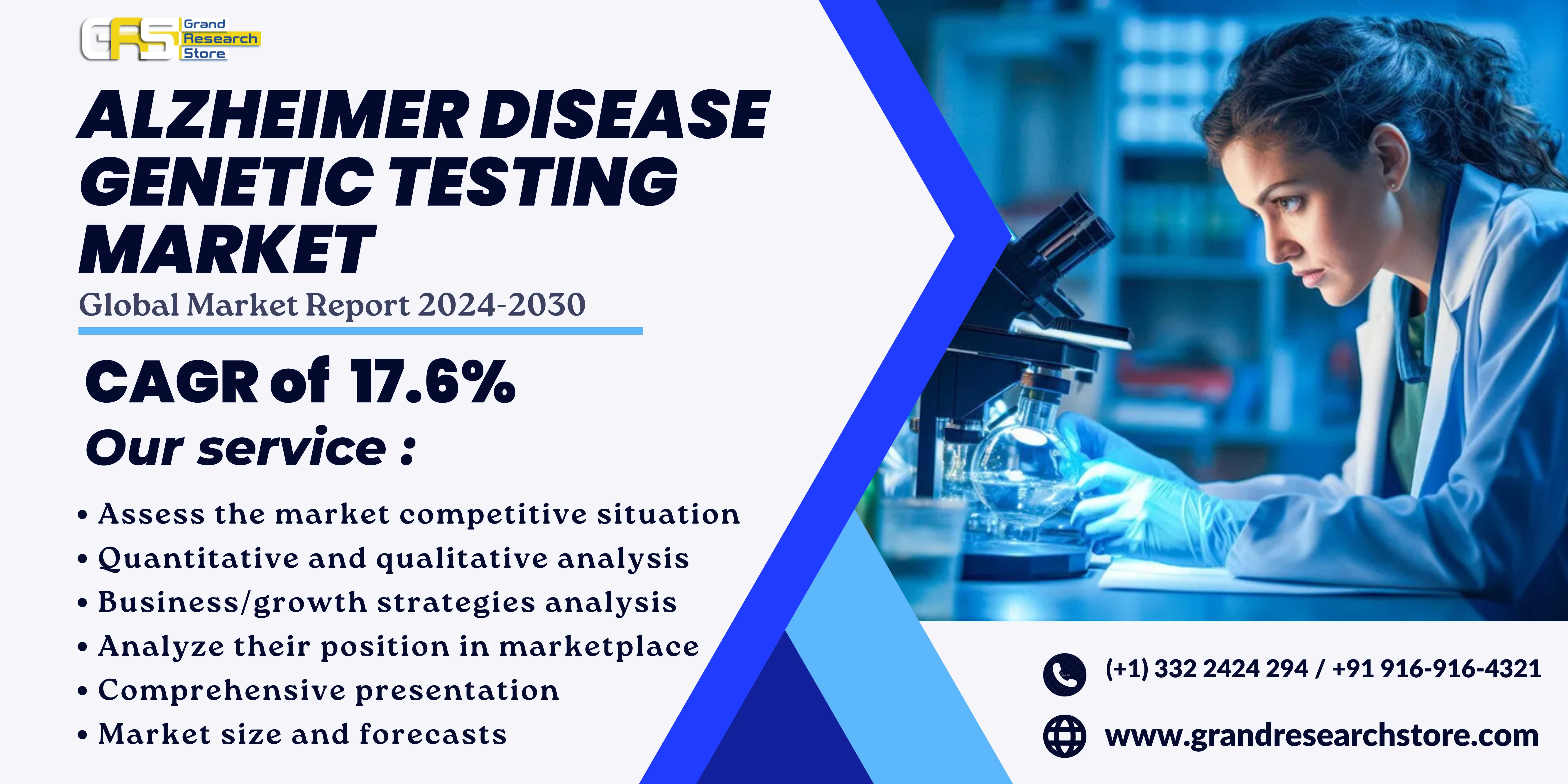 GRS Grand Research Store

ALZHEIMER DISEASE GENETIC TESTING MARKET

Global Market Report 2024-2030

CAGR of 17.6%

Our service :

• Assess the market competitive situation
• Quantitative and qualitative analysis
• Business/growth strategies analysis
• Analyze their position in marketplace
• Comprehensive presentation
• Market size and forecasts

(+1) 332 2424 294 / +91 916-916-4321

www.grandresearchstore.com